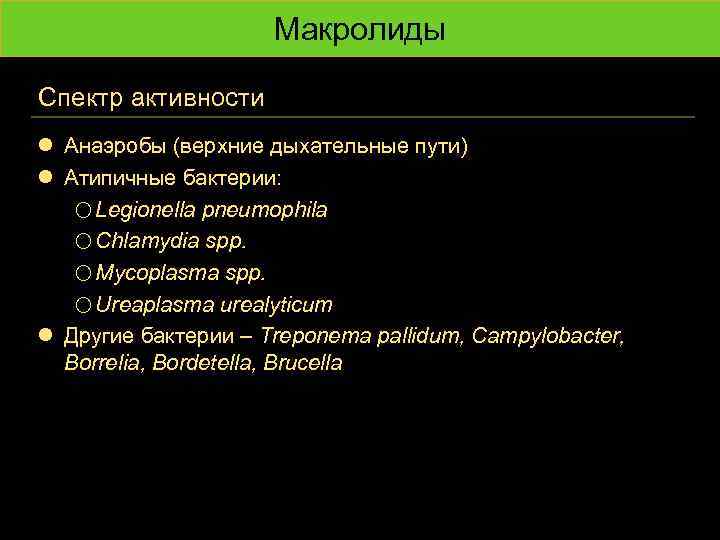 Макролиды

Спектр активности

Анаэробы (верхние дыхательные пути)

Атипичные бактерии:

Legionella pneumophila

Chlamydia spp.

Mycoplasma spp.

Ureaplasma urealyticum

Другие бактерии – Treponema pallidum, Campylobacter, Borrelia, Bordetella, Brucella